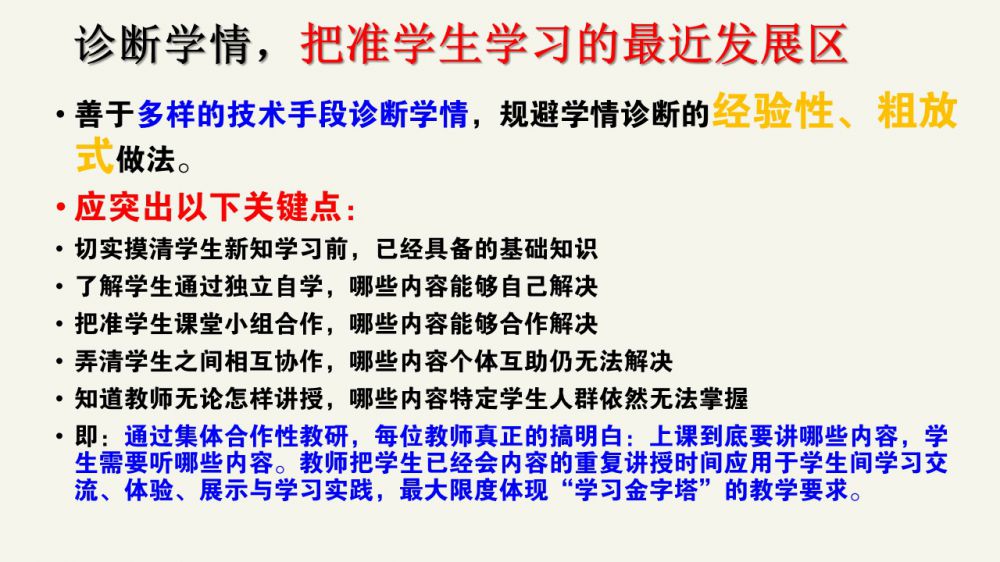 诊断学情，把准学生学习的最近发展区

• 善于多样的技术手段诊断学情，规避学情诊断的经验性、粗放式做法。

• 应突出以下关键点：

• 切实摸清学生新知学习前，已经具备的基础知识

• 了解学生通过独立自学，哪些内容能够自己解决

• 把准学生课堂小组合作，哪些内容能够合作解决

• 弄清学生之间相互协作，哪些内容个体互助仍无法解决

• 知道教师无论怎样讲授，哪些内容特定学生人群依然无法掌握

• 即：通过集体合作性教研，每位教师真正的搞明白：上课到底要讲哪些内容，学生需要听哪些内容。教师把学生已经会内容的重复讲授时间应用于学生间学习交流、体验、展示与学习实践，最大限度体现“学习金字塔”的教学要求。